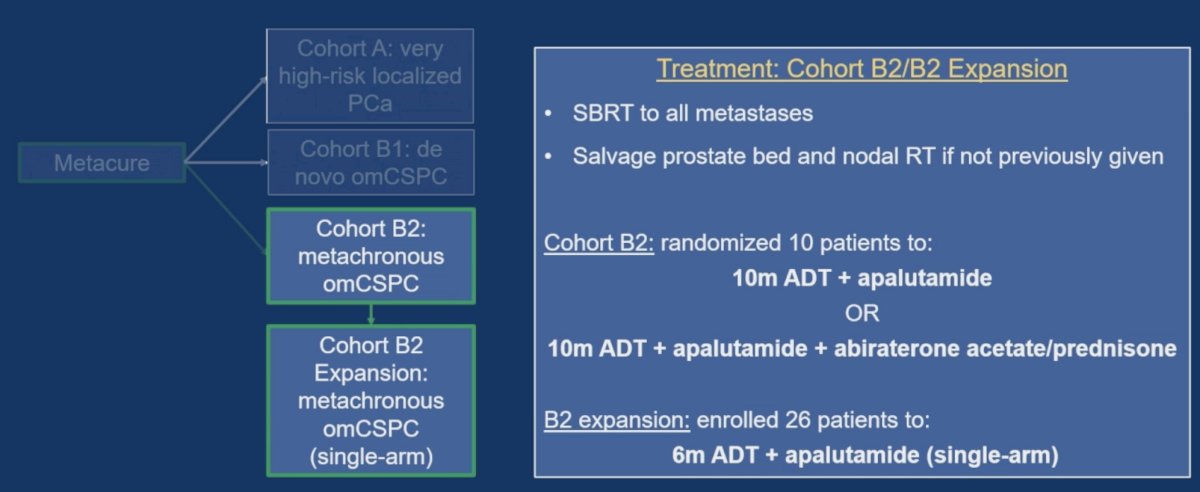 Metacure

Cohort A: very high-risk localized PCa

Cohort B1: de novo omCSPC

Cohort B2: metachronous omCSPC

Cohort B2 Expansion: metachronous omCSPC (single-arm)

Treatment: Cohort B2/B2 Expansion

• SBRT to all metastases
• Salvage prostate bed and nodal RT if not previously given

Cohort B2: randomized 10 patients to:

10m ADT + apalutamide

OR

10m ADT + apalutamide + abiraterone acetate/prednisone

B2 expansion: enrolled 26 patients to:

6m ADT + apalutamide (single-arm)